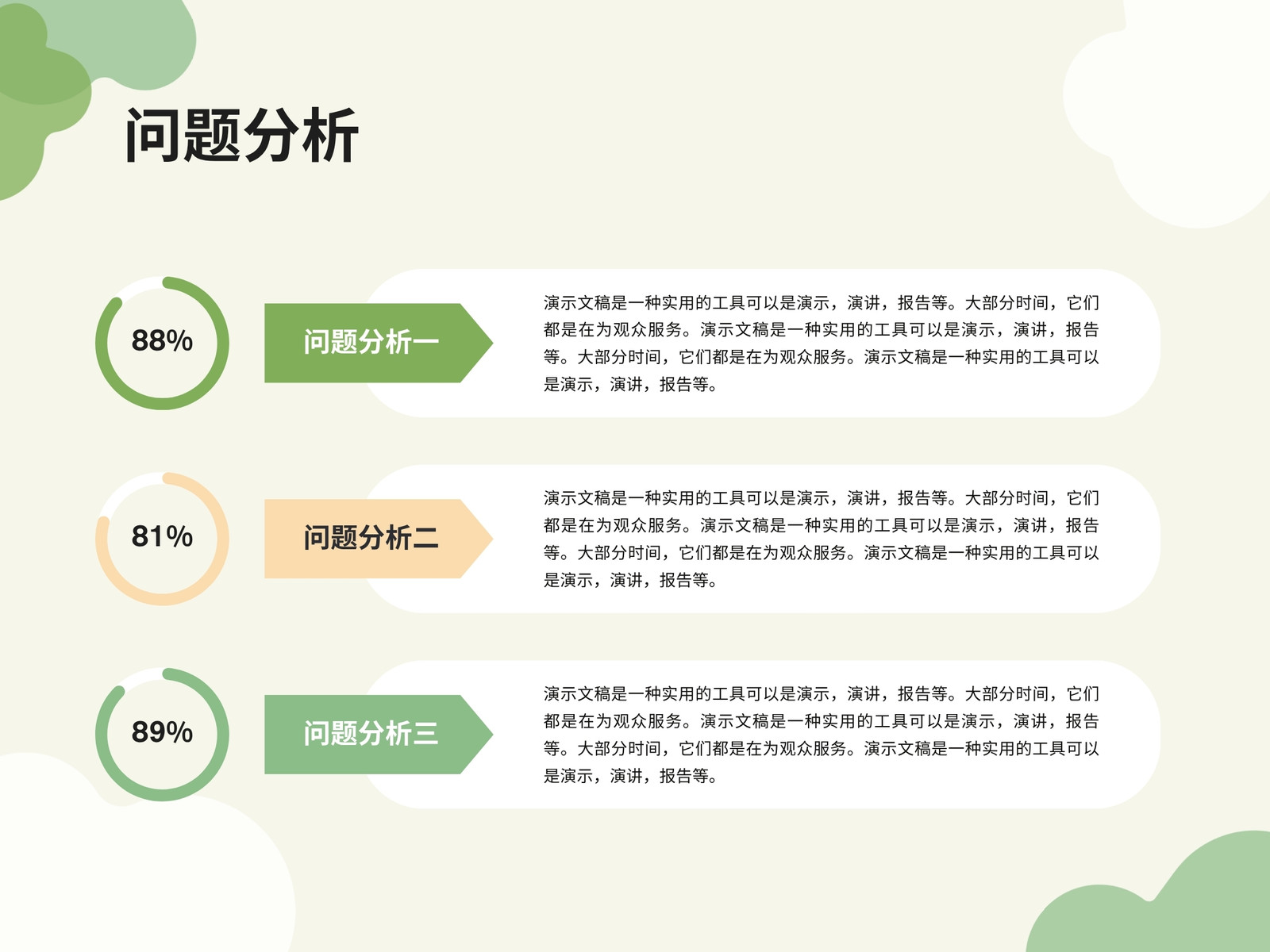 问题分析

88%

问题分析一

演示文稿是一种实用的工具可以是演示，演讲，报告等。大部分时间，它们都是在为观众服务。演示文稿是一种实用的工具可以是演示，演讲，报告等。大部分时间，它们都是在为观众服务。演示文稿是一种实用的工具可以是演示，演讲，报告等。

81%

问题分析二

演示文稿是一种实用的工具可以是演示，演讲，报告等。大部分时间，它们都是在为观众服务。演示文稿是一种实用的工具可以是演示，演讲，报告等。大部分时间，它们都是在为观众服务。演示文稿是一种实用的工具可以是演示，演讲，报告等。

89%

问题分析三

演示文稿是一种实用的工具可以是演示，演讲，报告等。大部分时间，它们都是在为观众服务。演示文稿是一种实用的工具可以是演示，演讲，报告等。大部分时间，它们都是在为观众服务。演示文稿是一种实用的工具可以是演示，演讲，报告等。